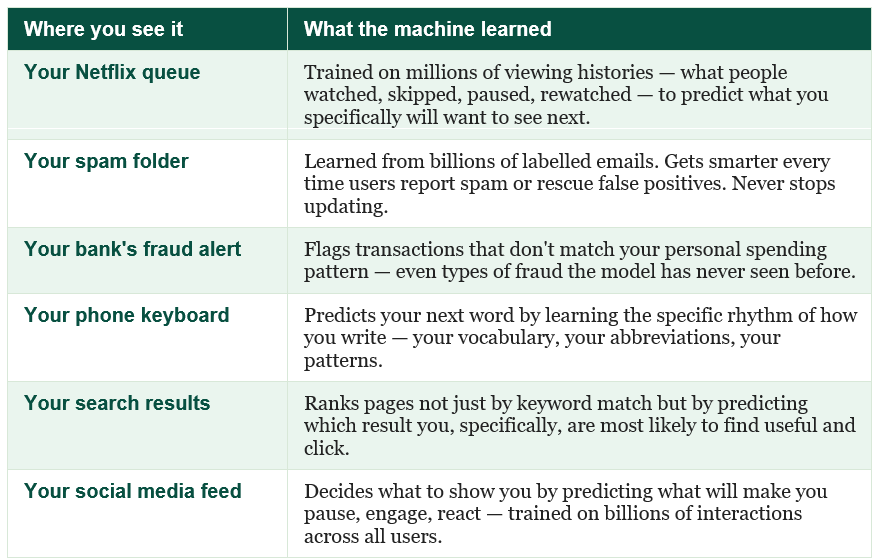 | Where you see it | What the machine learned |
|---|---|
| Your Netflix queue | Trained on millions of viewing histories — what people watched, skipped, paused, rewatched — to predict what you specifically will want to see next. |
| Your spam folder | Learned from billions of labelled emails. Gets smarter every time users report spam or rescue false positives. Never stops updating. |
| Your bank's fraud alert | Flags transactions that don't match your personal spending pattern — even types of fraud the model has never seen before. |
| Your phone keyboard | Predicts your next word by learning the specific rhythm of how you write — your vocabulary, your abbreviations, your patterns. |
| Your search results | Ranks pages not just by keyword match but by predicting which result you, specifically, are most likely to find useful and click. |
| Your social media feed | Decides what to show you by predicting what will make you pause, engage, react — trained on billions of interactions across all users. |